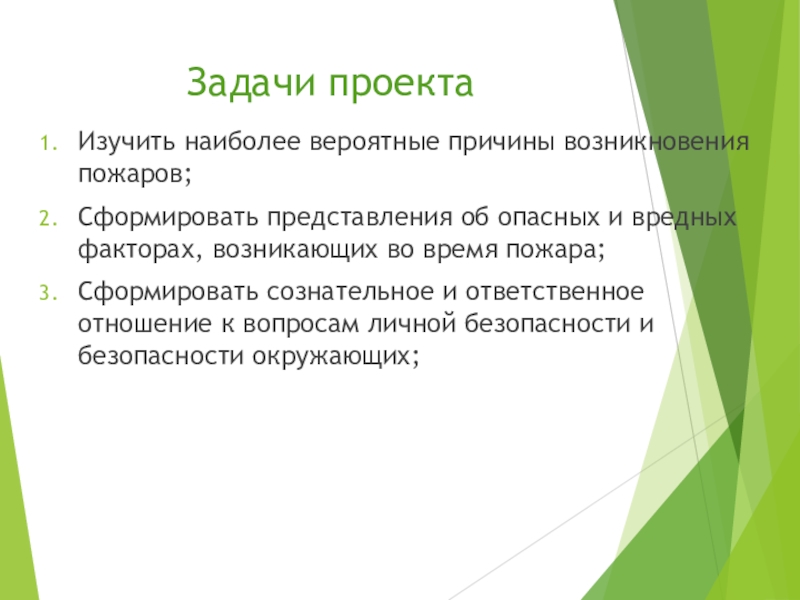 Задачи проекта

1. Изучить наиболее вероятные причины возникновения пожаров;

2. Сформировать представления об опасных и вредных факторах, возникающих во время пожара;

3. Сформировать сознательное и ответственное отношение к вопросам личной безопасности и безопасности окружающих;